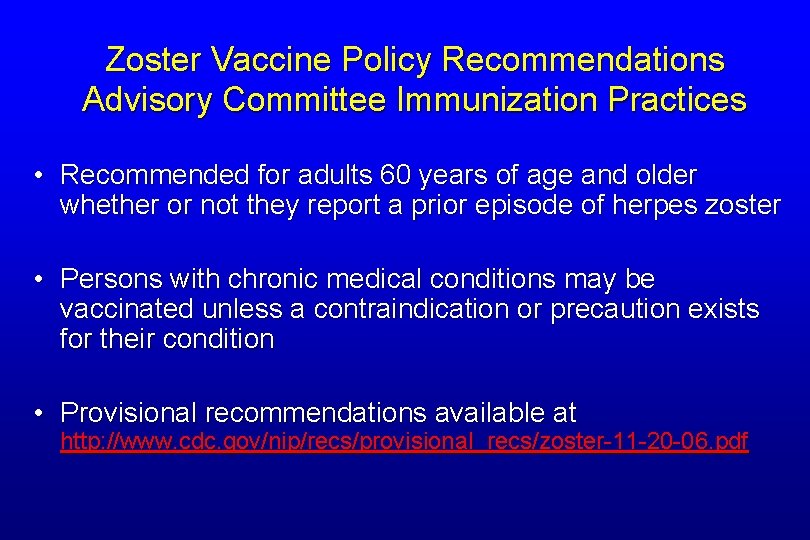 Zoster Vaccine Policy Recommendations
Advisory Committee Immunization Practices

• Recommended for adults 60 years of age and older whether or not they report a prior episode of herpes zoster

• Persons with chronic medical conditions may be vaccinated unless a contraindication or precaution exists for their condition

• Provisional recommendations available at http://www.cdc.gov/nip/recs/provisional_recs/zoster-11-20-06.pdf